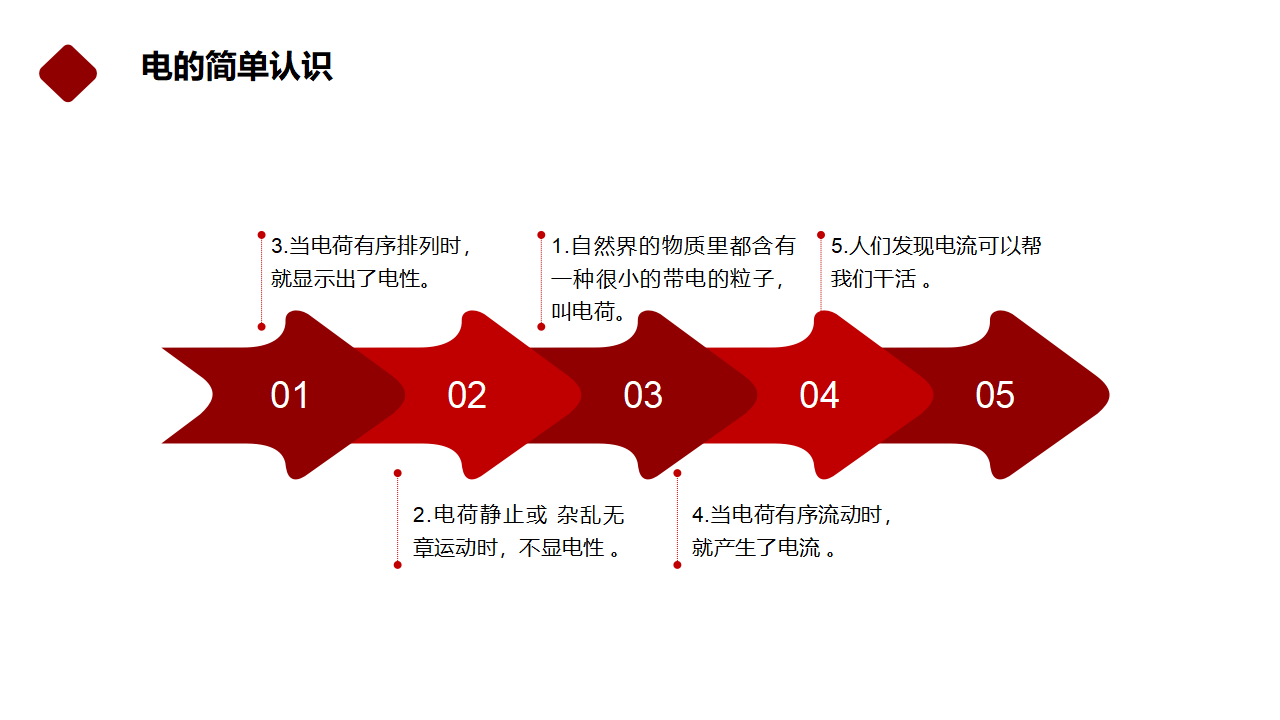 电的简单认识

3.当电荷有序排列时，就显示出了电性。

1.自然界的物质里都含有一种很小的带电的粒子，叫电荷。

5.人们发现电流可以帮我们干活 。

01

02

03

04

05

2.电荷静止或 杂乱无章运动时，不显电性 。

4.当电荷有序流动时，就产生了电流 。